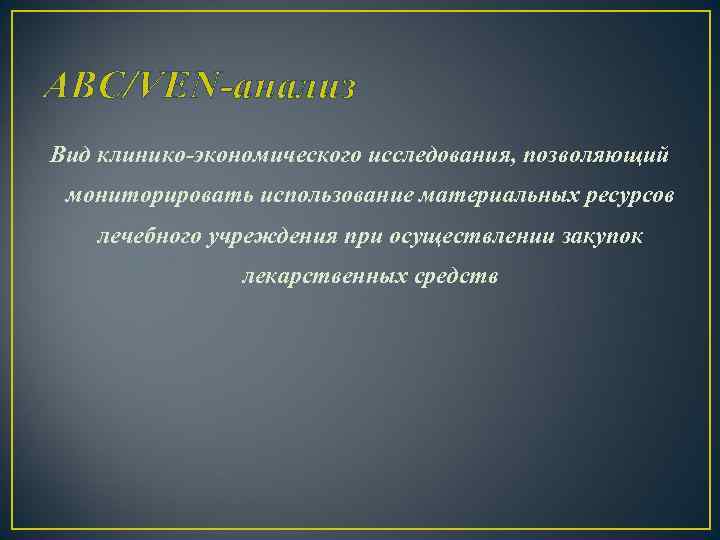 ABC/VEN-анализ

Вид клинико-экономического исследования, позволяющий мониторировать использование материальных ресурсов лечебного учреждения при осуществлении закупок лекарственных средств